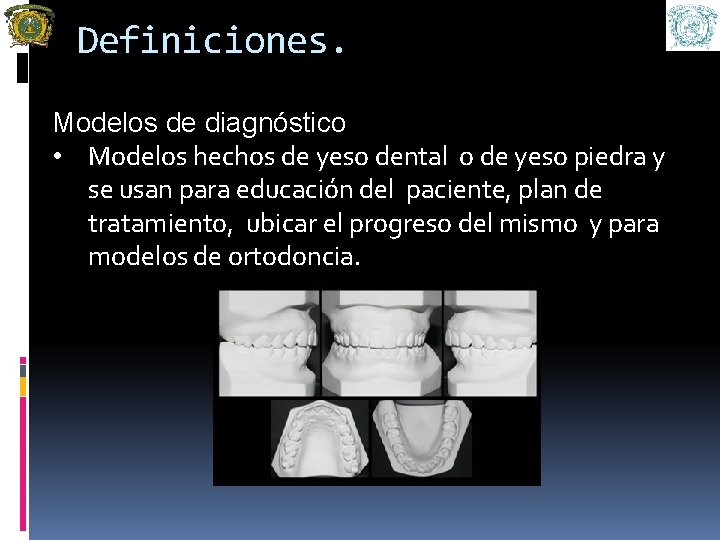 Definiciones.

Modelos de diagnóstico

• Modelos hechos de yeso dental o de yeso piedra y se usan para educación del paciente, plan de tratamiento, ubicar el progreso del mismo y para modelos de ortodoncia.